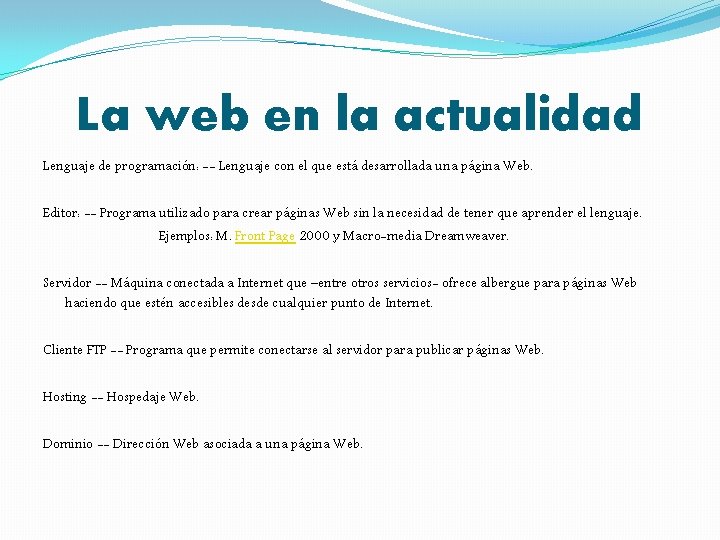 La web en la actualidad

Lenguaje de programación: -- Lenguaje con el que está desarrollada una página Web.

Editor: -- Programa utilizado para crear páginas Web sin la necesidad de tener que aprender el lenguaje.
Ejemplos: M. Front Page 2000 y Macro-media Dreamweaver.

Servidor -- Máquina conectada a Internet que –entre otros servicios- ofrece albergue para páginas Web haciendo que estén accesibles desde cualquier punto de Internet.

Cliente FTP -- Programa que permite conectarse al servidor para publicar páginas Web.

Hosting -- Hospedaje Web.

Dominio -- Dirección Web asociada a una página Web.